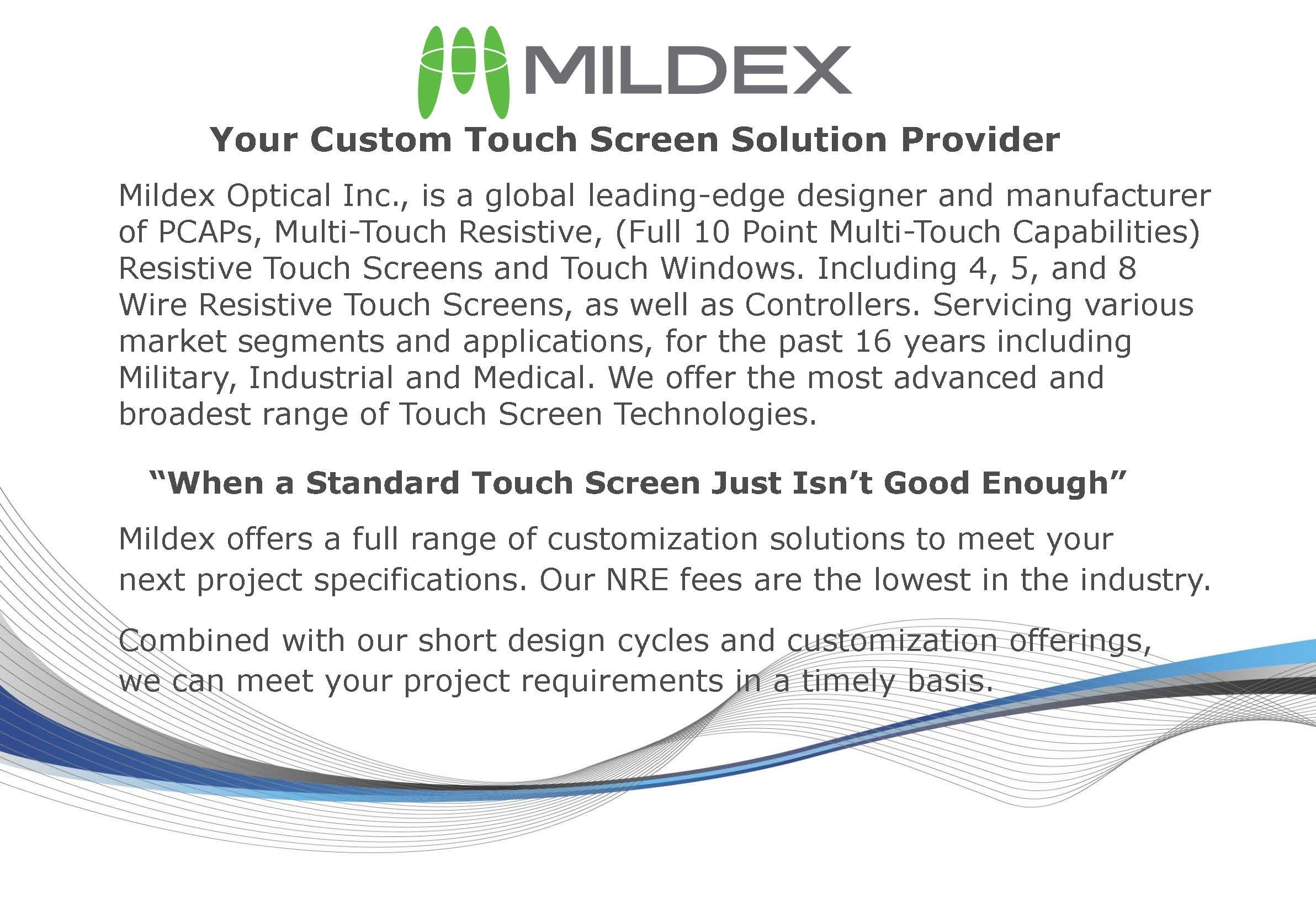 MILDEX

Your Custom Touch Screen Solution Provider

Mildex Optical Inc., is a global leading-edge designer and manufacturer of PCAPs, Multi-Touch Resistive, (Full 10 Point Multi-Touch Capabilities) Resistive Touch Screens and Touch Windows. Including 4, 5, and 8 Wire Resistive Touch Screens, as well as Controllers. Servicing various market segments and applications, for the past 16 years including Military, Industrial and Medical. We offer the most advanced and broadest range of Touch Screen Technologies.

“When a Standard Touch Screen Just Isn’t Good Enough”

Mildex offers a full range of customization solutions to meet your next project specifications. Our NRE fees are the lowest in the industry.

Combined with our short design cycles and customization offerings, we can meet your project requirements in a timely basis.